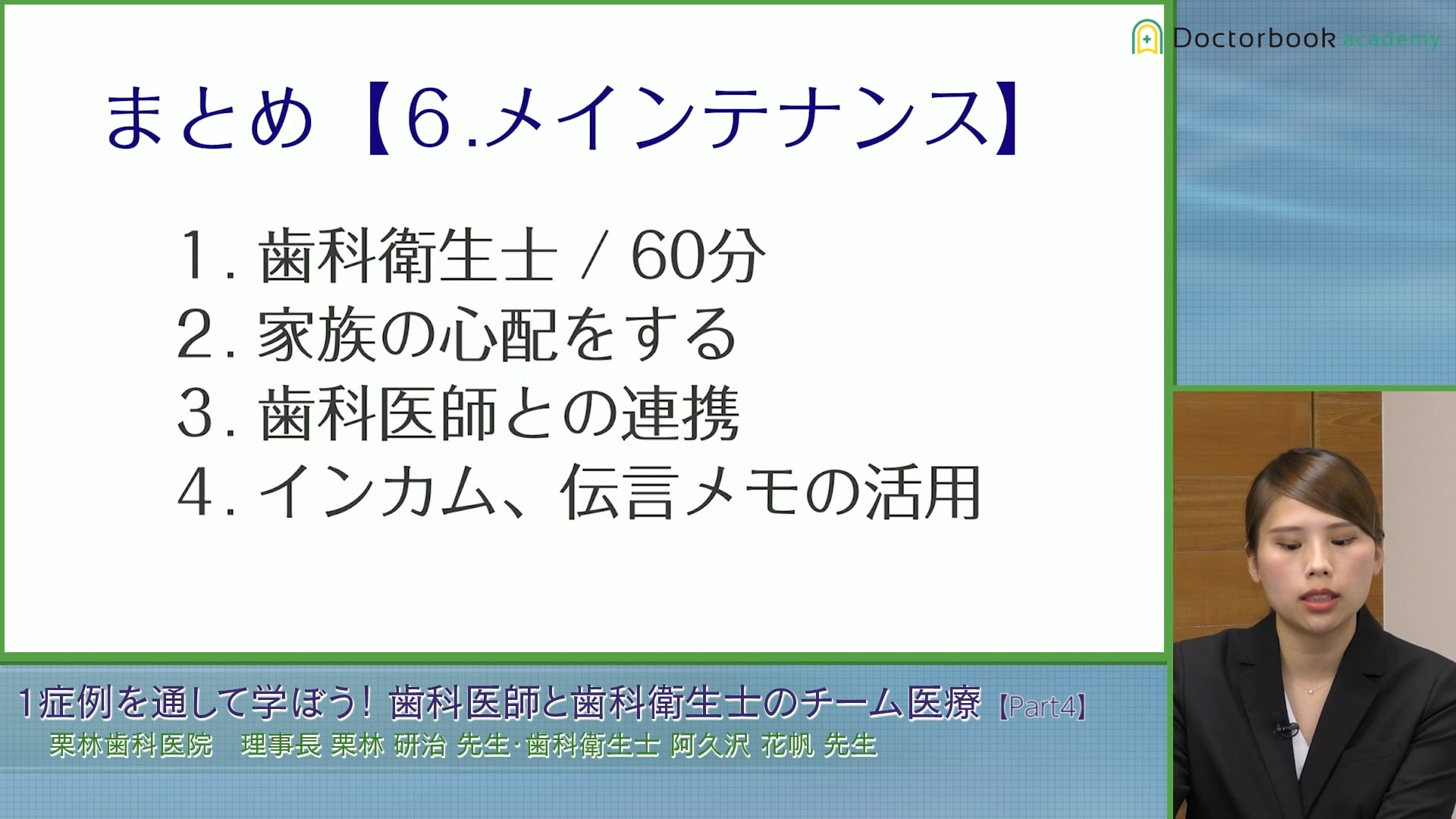 Doctorbook academy

まとめ【6.メインテナンス】

1. 歯科衛生士 / 60分
2. 家族の心配をする
3. 歯科医師との連携
4. インカム、伝言メモの活用

1症例を通して学ぼう！歯科医師と歯科衛生士のチーム医療【Part4】
栗林歯科医院 理事長 栗林 研治 先生・歯科衛生士 阿久沢 花帆 先生